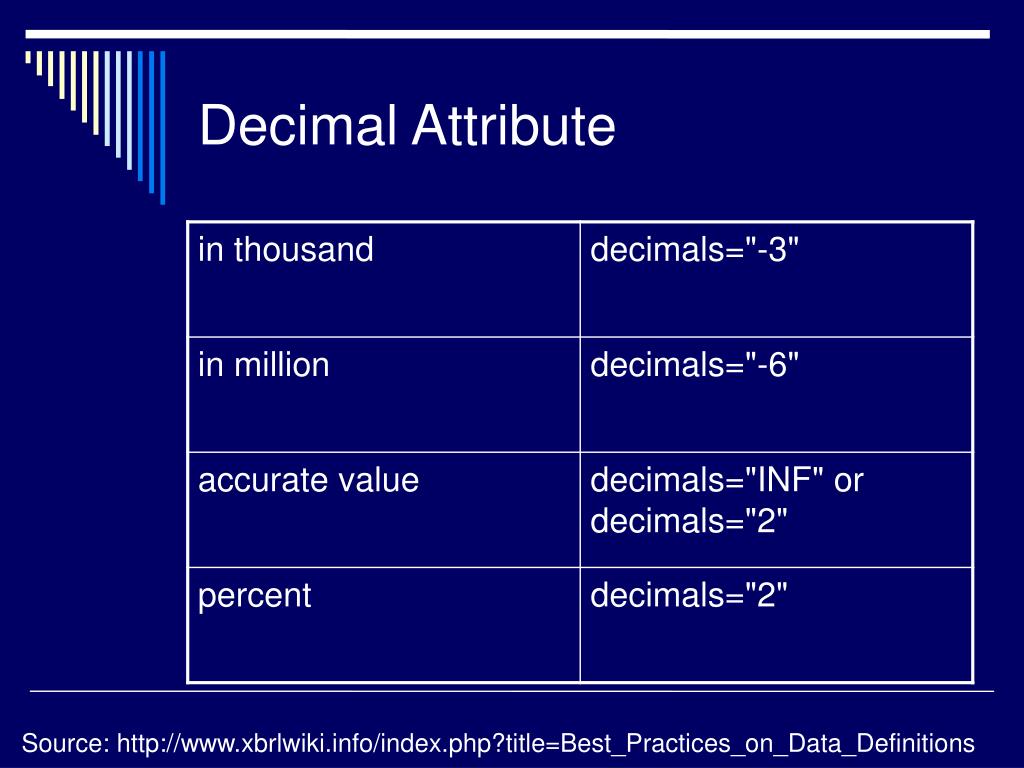 Decimal Attribute

| in thousand | decimals="-3" |
|---|---|
| in million | decimals="-6" |
| accurate value | decimals="INF" or decimals="2" |
| percent | decimals="2" |

Source: http://www.xbrlwiki.info/index.php?title=Best_Practices_on_Data_Definitions